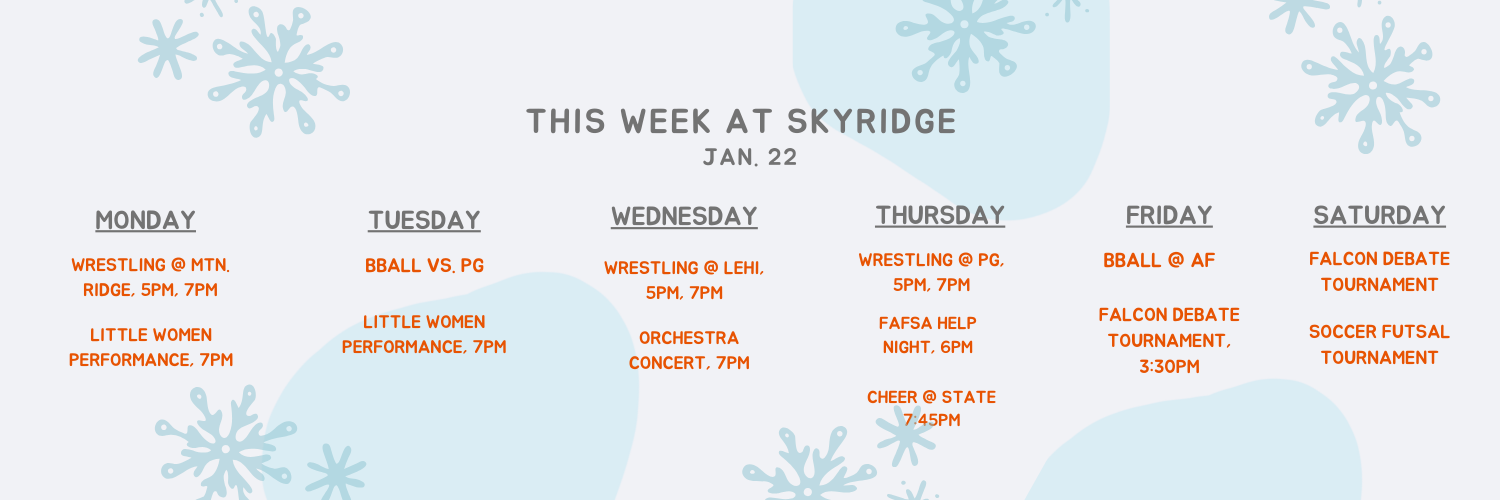 THIS WEEK AT SKYRIDGE
JAN. 22

MONDAY

WRESTLING @ MTN. RIDGE, 5PM, 7PM

LITTLE WOMEN PERFORMANCE, 7PM

TUESDAY

BBALL VS. PG

LITTLE WOMEN PERFORMANCE, 7PM

WEDNESDAY

WRESTLING @ LEHI, 5PM, 7PM

ORCHESTRA CONCERT, 7PM

THURSDAY

WRESTLING @ PG, 5PM, 7PM

FAFSA HELP NIGHT, 6PM

CHEER @ STATE 7:45PM

FRIDAY

BBALL @ AF

FALCON DEBATE TOURNAMENT, 3:30PM

SATURDAY

FALCON DEBATE TOURNAMENT

SOCCER FUTSAL TOURNAMENT